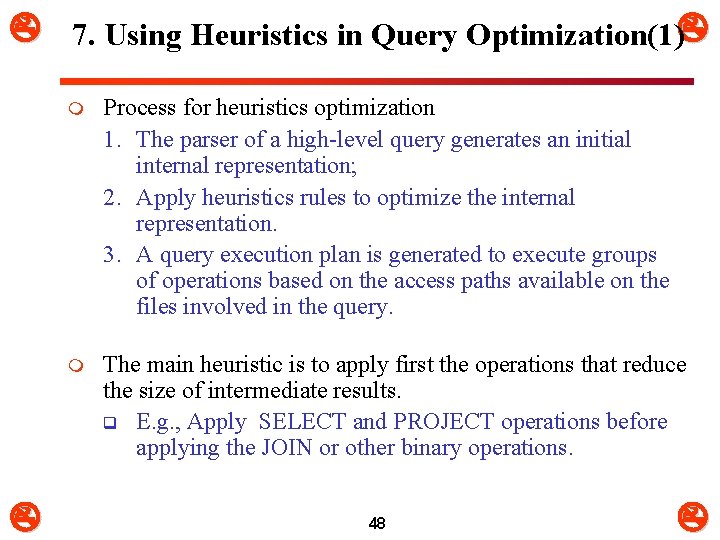 7. Using Heuristics in Query Optimization(1)

Process for heuristics optimization

1. The parser of a high-level query generates an initial internal representation;
2. Apply heuristics rules to optimize the internal representation.
3. A query execution plan is generated to execute groups of operations based on the access paths available on the files involved in the query.

The main heuristic is to apply first the operations that reduce the size of intermediate results.

E.g., Apply SELECT and PROJECT operations before applying the JOIN or other binary operations.

48